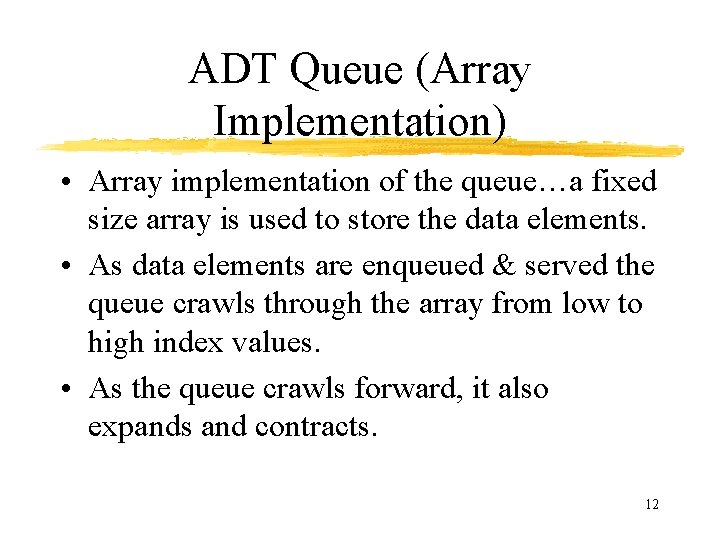 ADT Queue (Array Implementation)

• Array implementation of the queue…a fixed size array is used to store the data elements.

• As data elements are enqueued & served the queue crawls through the array from low to high index values.

• As the queue crawls forward, it also expands and contracts.

12